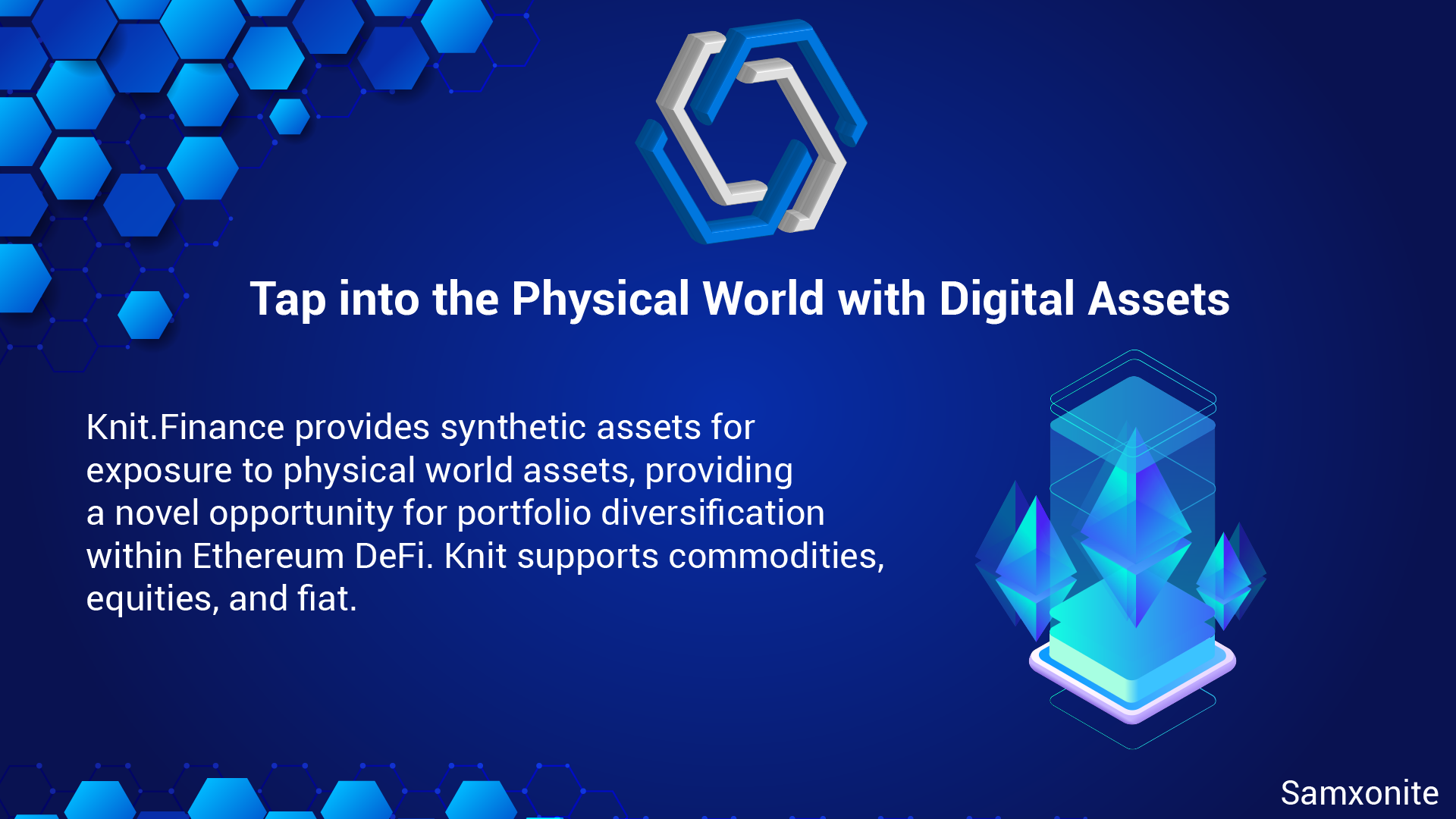 Tap into the Physical World with Digital Assets

Knit.Finance provides synthetic assets for exposure to physical world assets, providing a novel opportunity for portfolio diversification within Ethereum DeFi. Knit supports commodities, equities, and fiat.

Samxonite